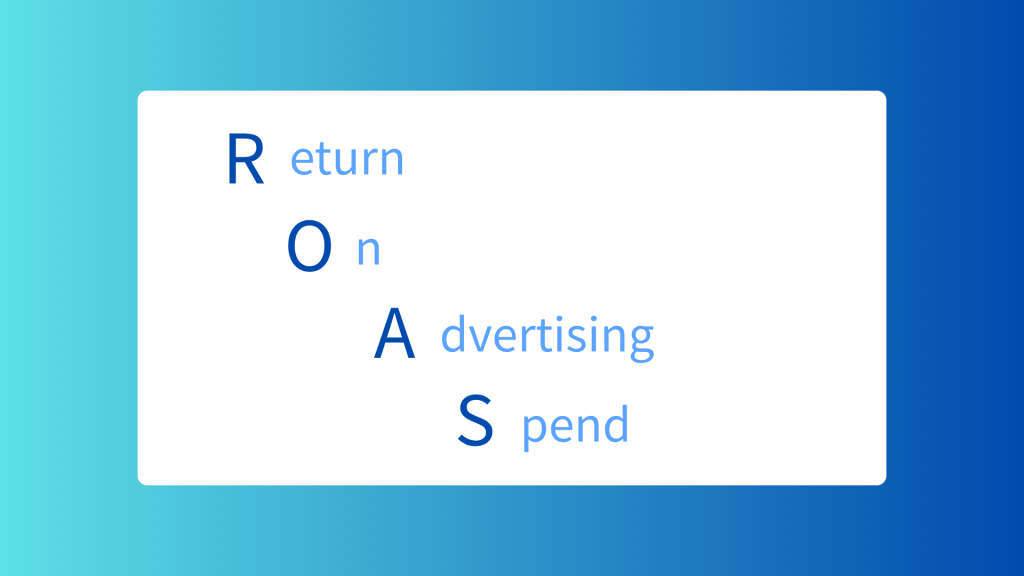 R eturn
O n
A dvertising
S pend